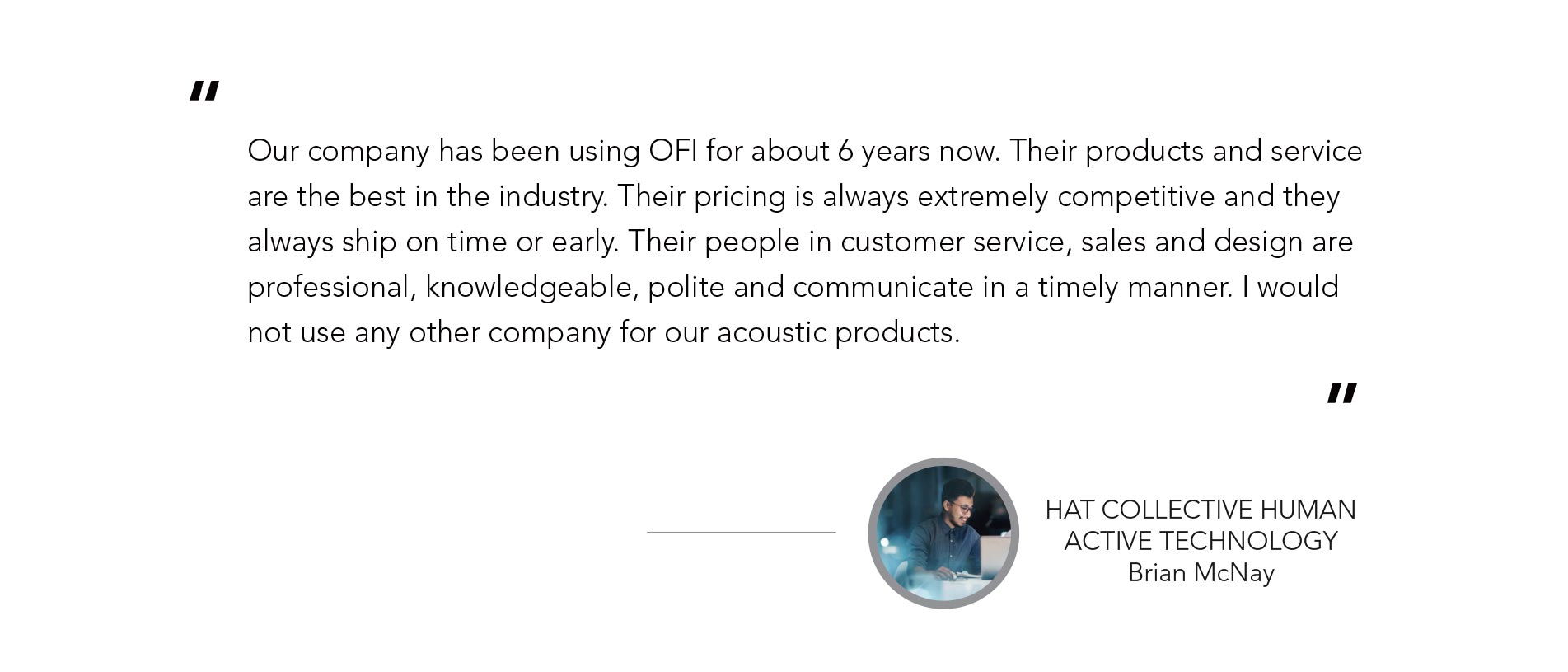 "

Our company has been using OFI for about 6 years now. Their products and service are the best in the industry. Their pricing is always extremely competitive and they always ship on time or early. Their people in customer service, sales and design are professional, knowledgeable, polite and communicate in a timely manner. I would not use any other company for our acoustic products.

"

HAT COLLECTIVE HUMAN ACTIVE TECHNOLOGY
Brian McNay